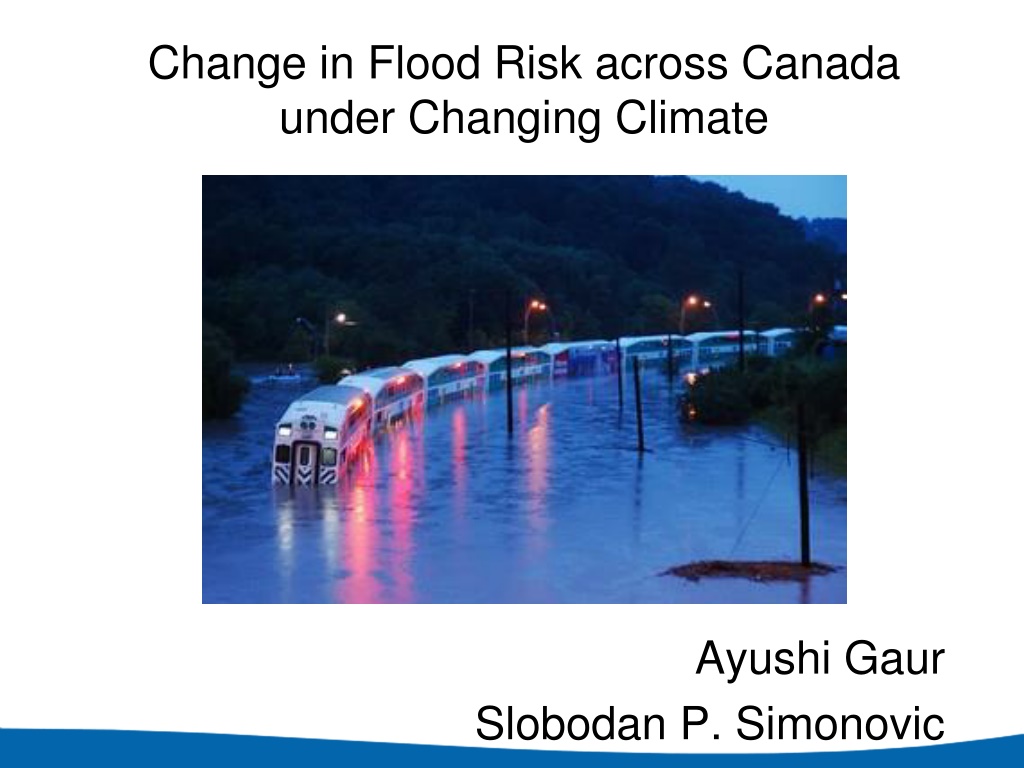 Change in Flood Risk across Canada under Changing Climate

Ayushi Gaur
Slobodan P. Simonovic